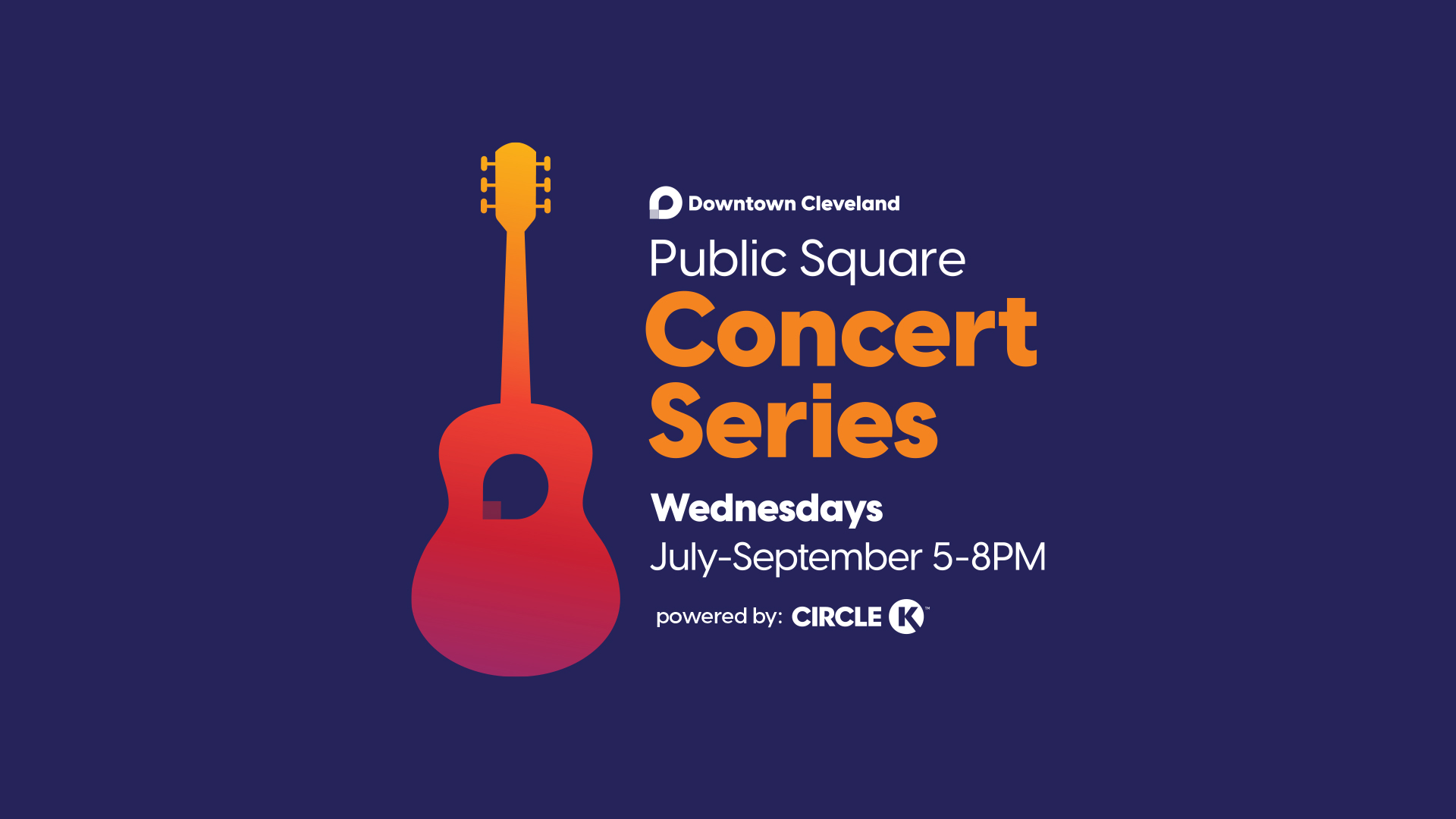 Downtown Cleveland

Public Square

Concert Series

Wednesdays

July-September 5-8PM

powered by: CIRCLE K™